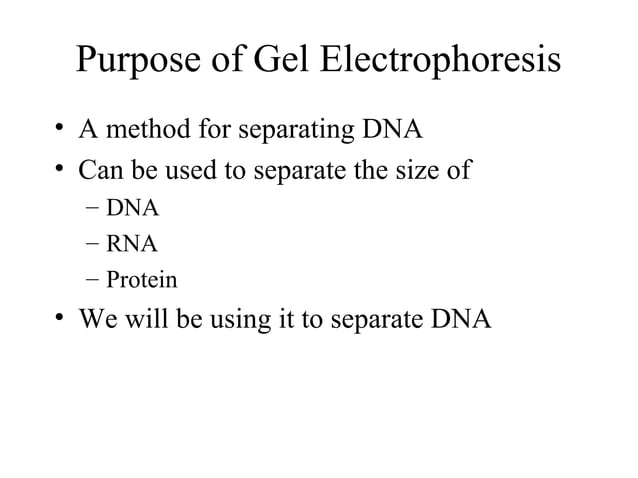 Purpose of Gel Electrophoresis

• A method for separating DNA
• Can be used to separate the size of
  – DNA
  – RNA
  – Protein
• We will be using it to separate DNA